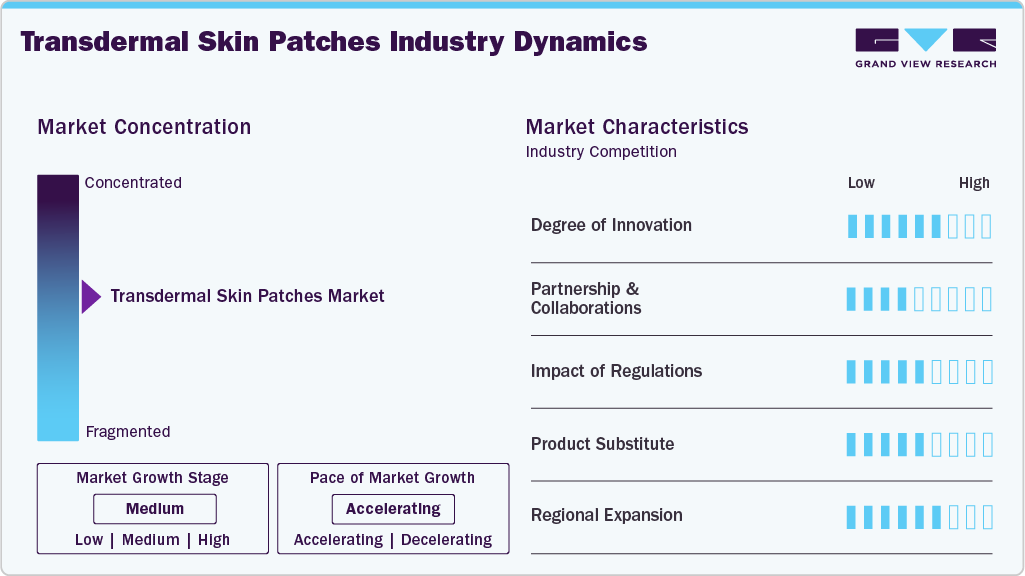 Transdermal Skin Patches Industry Dynamics

GRAND VIEW RESEARCH

Market Concentration

Concentrated

Transdermal Skin Patches Market

Fragmented

Market Growth Stage

Medium

Low | Medium | High

Pace of Market Growth

Accelerating

Accelerating | Decelerating

Market Characteristics

Industry Competition

Low High

Degree of Innovation

Partnership & Collaborations

Impact of Regulations

Product Substitute

Regional Expansion